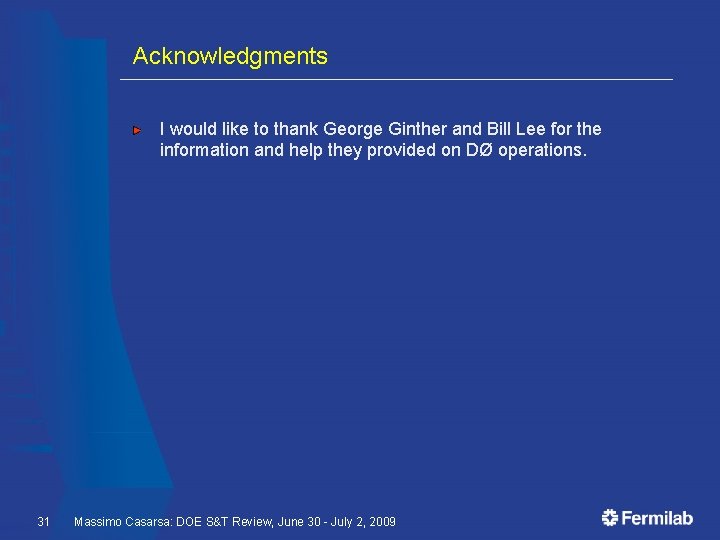 Acknowledgments

I would like to thank George Ginther and Bill Lee for the information and help they provided on DØ operations.

31 Massimo Casarsa: DOE S&T Review, June 30 - July 2, 2009

Fermilab